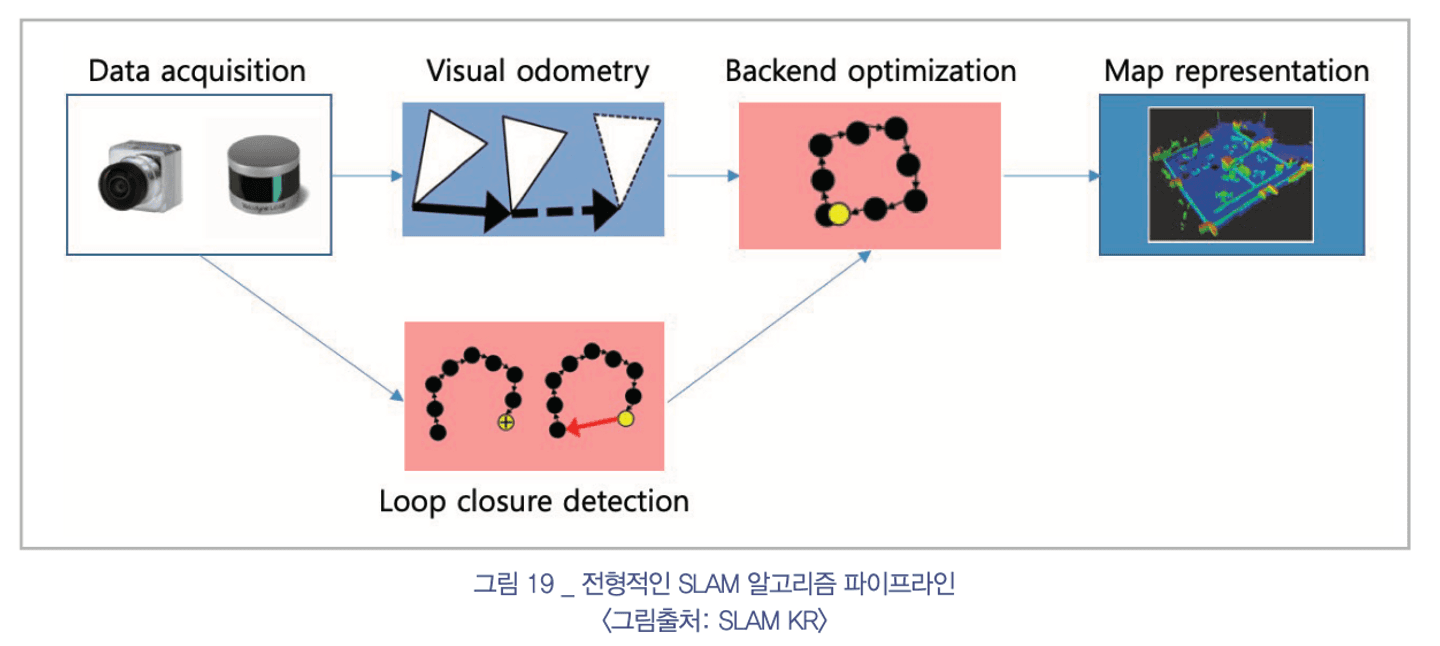 Data acquisition

Visual odometry

Backend optimization

Map representation

Loop closure detection

그림 19 _ 전형적인 SLAM 알고리즘 파이프라인
〈그림출처: SLAM KR〉